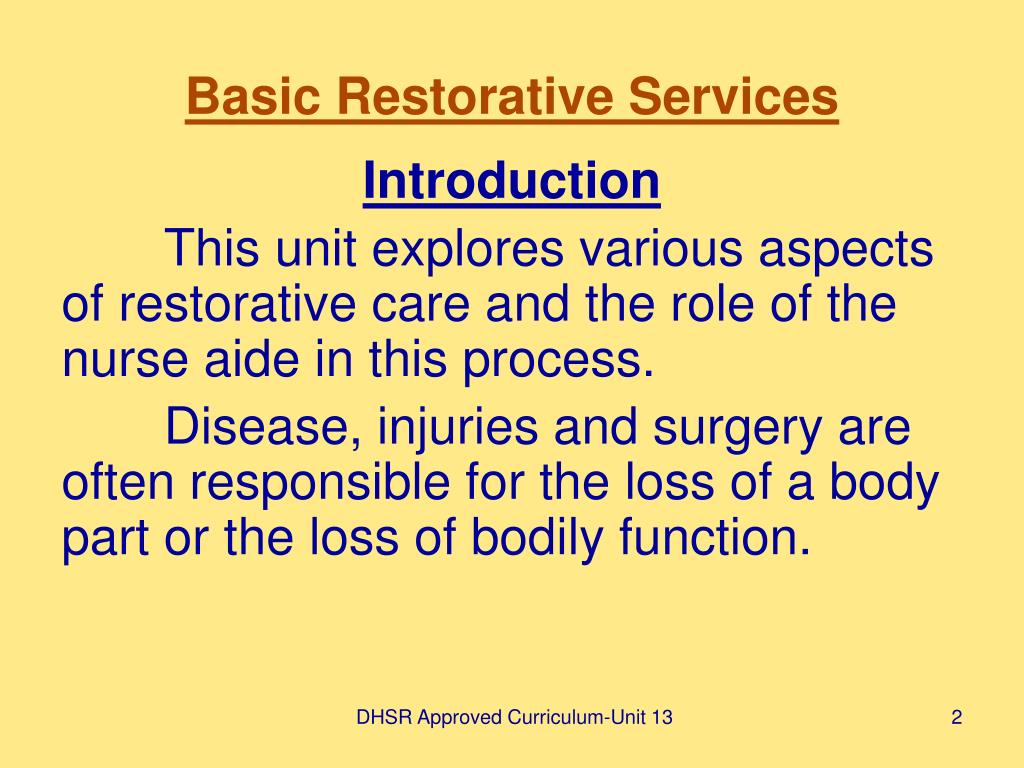 Basic Restorative Services

Introduction

This unit explores various aspects of restorative care and the role of the nurse aide in this process.

Disease, injuries and surgery are often responsible for the loss of a body part or the loss of bodily function.

DHSR Approved Curriculum-Unit 13

2